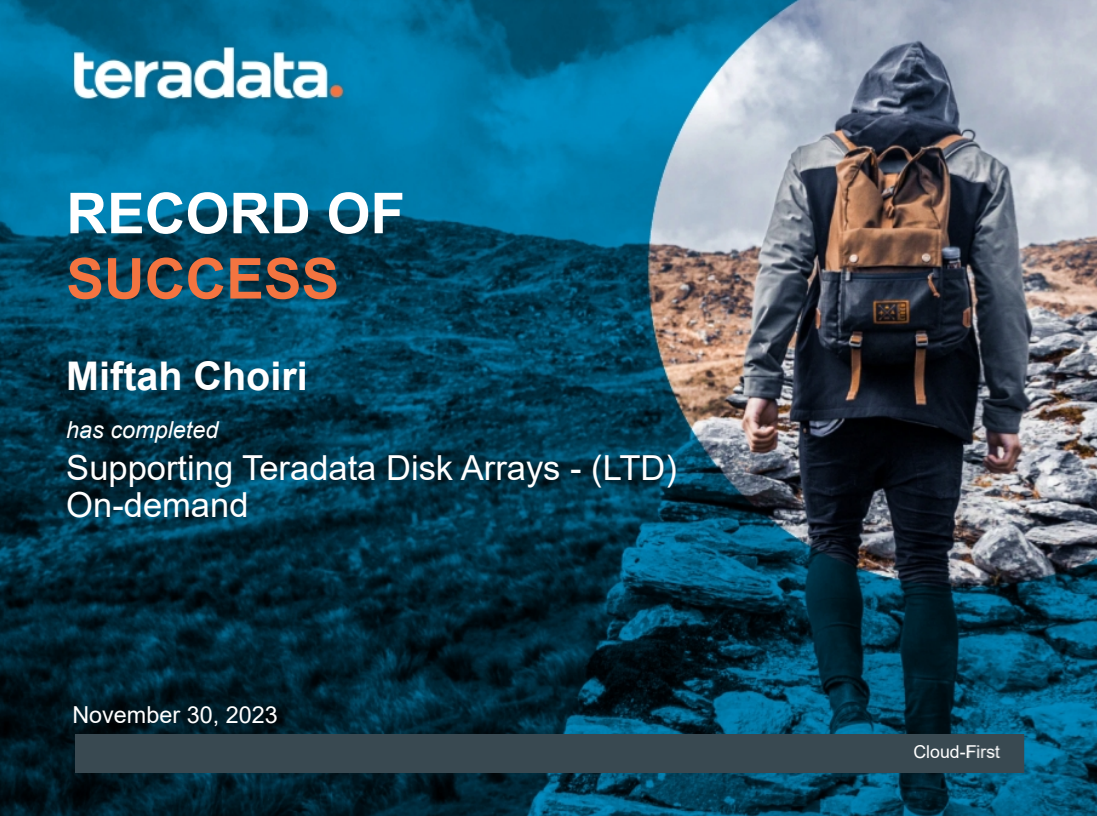 teradata.

RECORD OF
SUCCESS

Miftah Choiri

has completed

Supporting Teradata Disk Arrays - (LTD) On-demand

November 30, 2023

Cloud-First